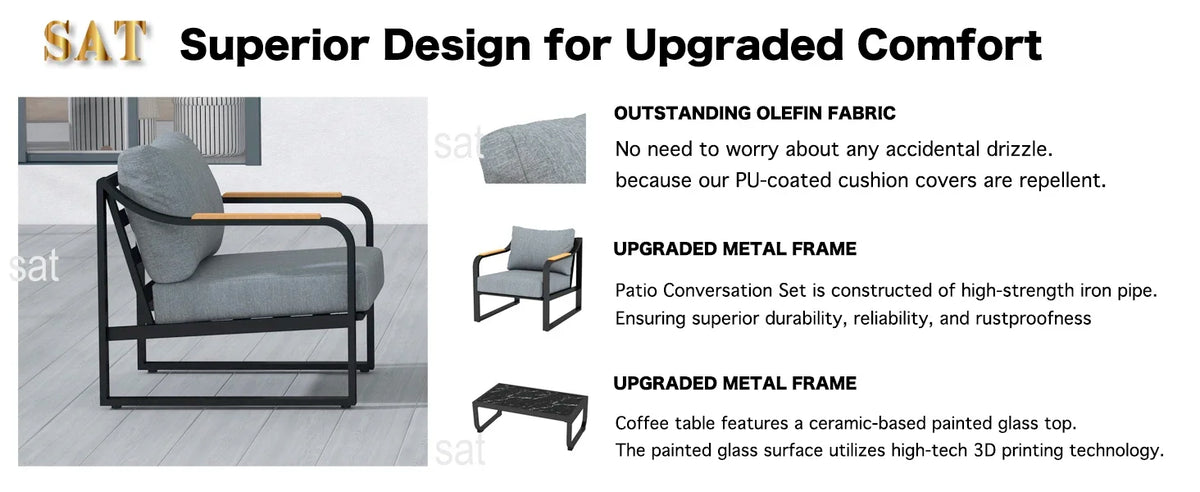 SAT Superior Design for Upgraded Comfort

sat

sat

sat

OUTSTANDING OLEFIN FABRIC

No need to worry about any accidental drizzle. because our PU-coated cushion covers are repellent.

UPGRADED METAL FRAME

Patio Conversation Set is constructed of high-strength iron pipe. Ensuring superior durability, reliability, and rustproofness

UPGRADED METAL FRAME

Coffee table features a ceramic-based painted glass top. The painted glass surface utilizes high-tech 3D printing technology.